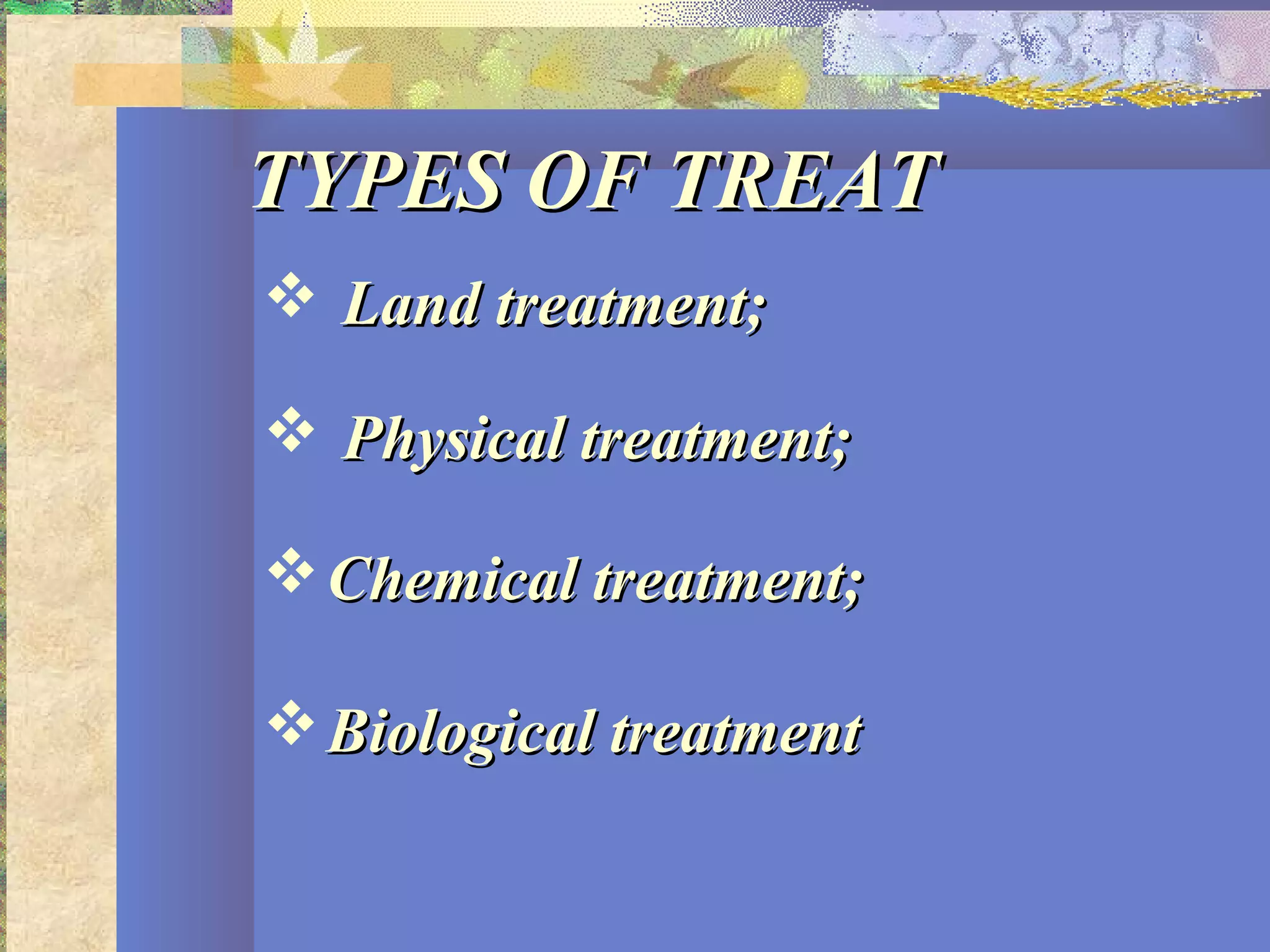 TYPES OF TREAT

❖ Land treatment;

❖ Physical treatment;

❖ Chemical treatment;

❖ Biological treatment